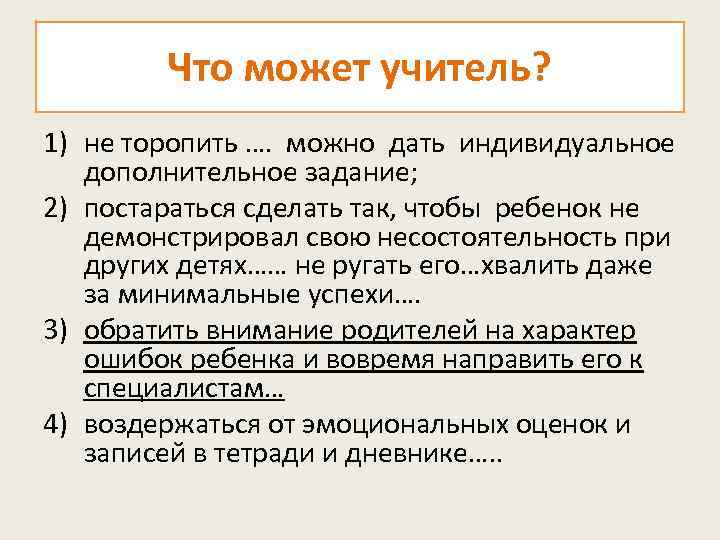 Что может учитель?

1) не торопить …. можно дать индивидуальное дополнительное задание;

2) постараться сделать так, чтобы ребенок не демонстрировал свою несостоятельность при других детях…… не ругать его…хвалить даже за минимальные успехи….

3) обратить внимание родителей на характер ошибок ребенка и вовремя направить его к специалистам…

4) воздержаться от эмоциональных оценок и записей в тетради и дневнике…..